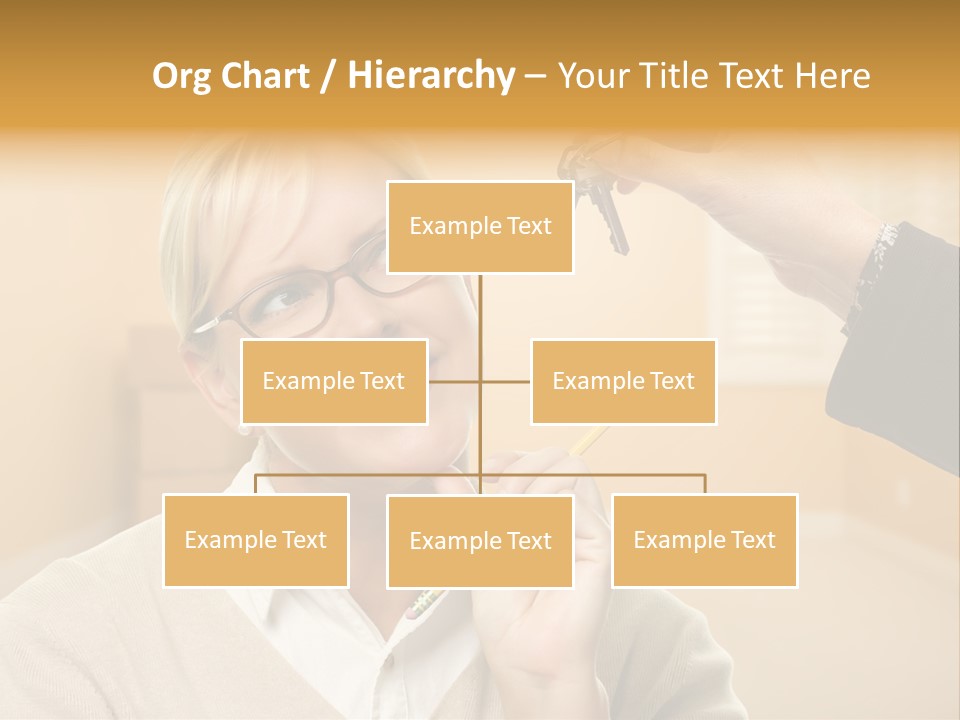 Org Chart / Hierarchy – Your Title Text Here

Example Text

Example Text

Example Text

Example Text

Example Text

Example Text